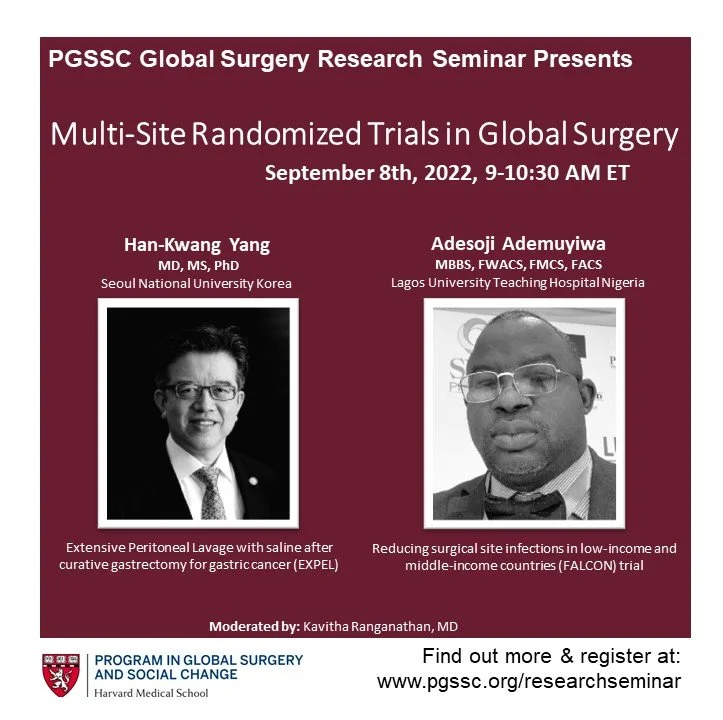 PGSSC Global Surgery Research Seminar Presents

Multi-Site Randomized Trials in Global Surgery

September 8th, 2022, 9-10:30 AM ET

Han-Kwang Yang
MD, MS, PhD
Seoul National University Korea

Extensive Peritoneal Lavage with saline after curative gastrectomy for gastric cancer (EXPEL)

Adesoji Ademuyiwa
MBBS, FWACS, FMCS, FACS
Lagos University Teaching Hospital Nigeria

Reducing surgical site infections in low-income and middle-income countries (FALCON) trial

Moderated by: Kavitha Ranganathan, MD

PROGRAM IN GLOBAL SURGERY AND SOCIAL CHANGE
Harvard Medical School

Find out more & register at:
www.pgssc.org/researchseminar